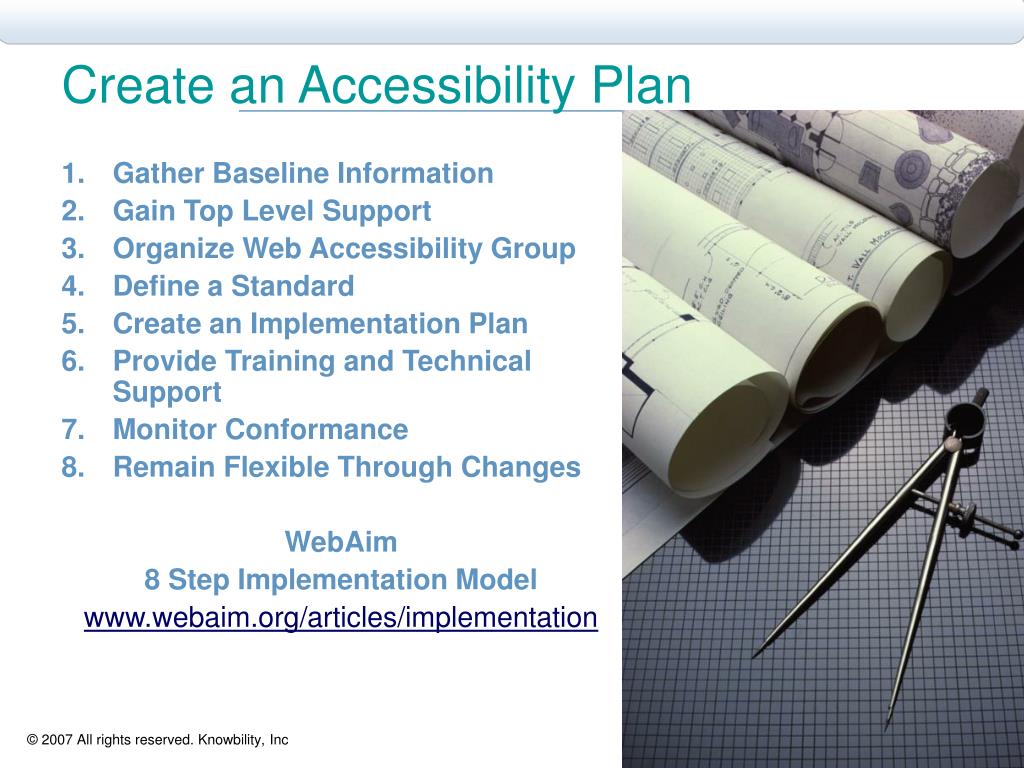 Create an Accessibility Plan

1. Gather Baseline Information
2. Gain Top Level Support
3. Organize Web Accessibility Group
4. Define a Standard
5. Create an Implementation Plan
6. Provide Training and Technical Support
7. Monitor Conformance
8. Remain Flexible Through Changes

WebAim
8 Step Implementation Model
www.webaim.org/articles/implementation

© 2007 All rights reserved. Knowbility, Inc